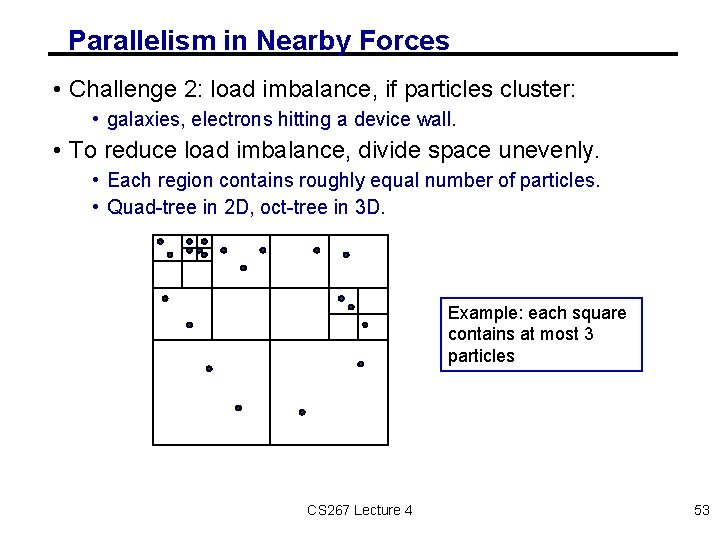 Parallelism in Nearby Forces

• Challenge 2: load imbalance, if particles cluster:
  • galaxies, electrons hitting a device wall.
• To reduce load imbalance, divide space unevenly.
  • Each region contains roughly equal number of particles.
  • Quad-tree in 2D, oct-tree in 3D.

Example: each square contains at most 3 particles

CS267 Lecture 4

53